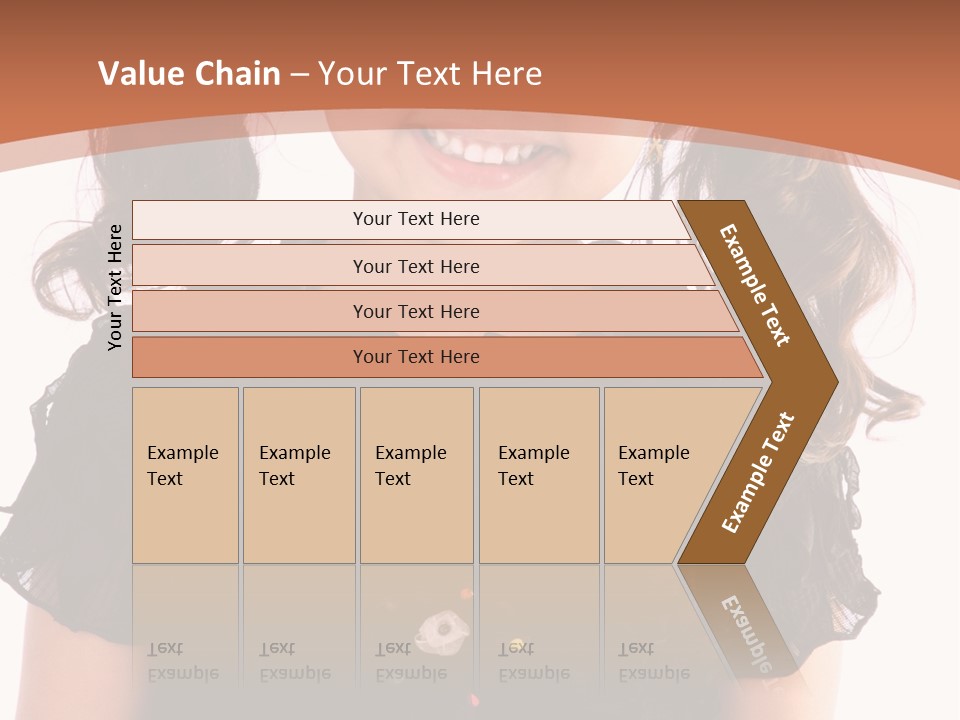 Value Chain – Your Text Here

Your Text Here

Your Text Here

Your Text Here

Your Text Here

Your Text Here

Example Text

Example Text

Example Text

Example Text

Example Text

Example Text

Example Text